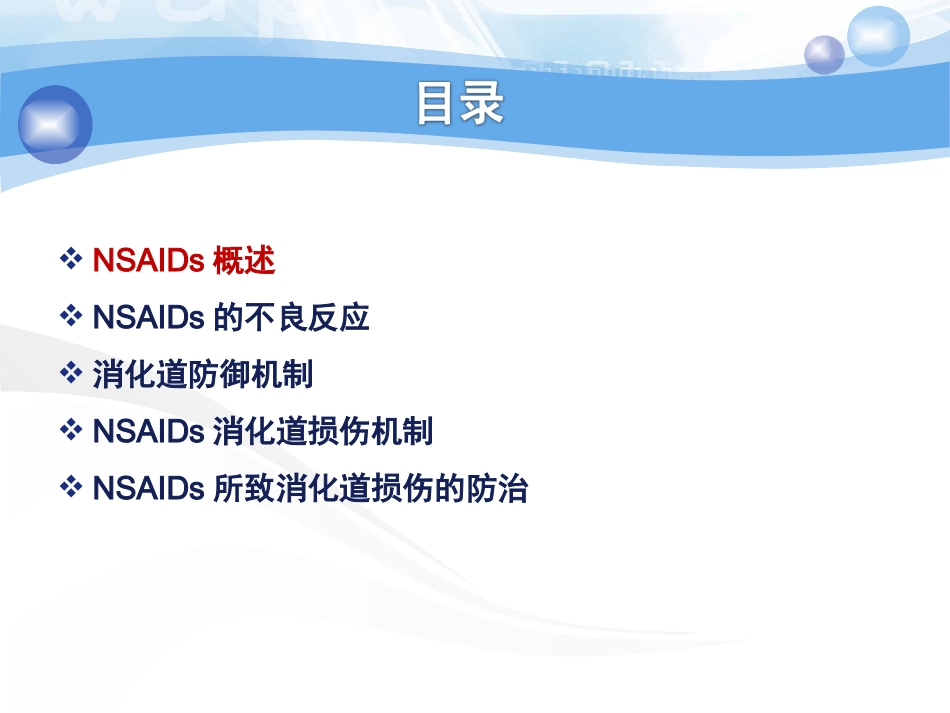 目录

❖ NSAIDs 概述

❖ NSAIDs 的不良反应

❖ 消化道防御机制

❖ NSAIDs 消化道损伤机制

❖ NSAIDs 所致消化道损伤的防治